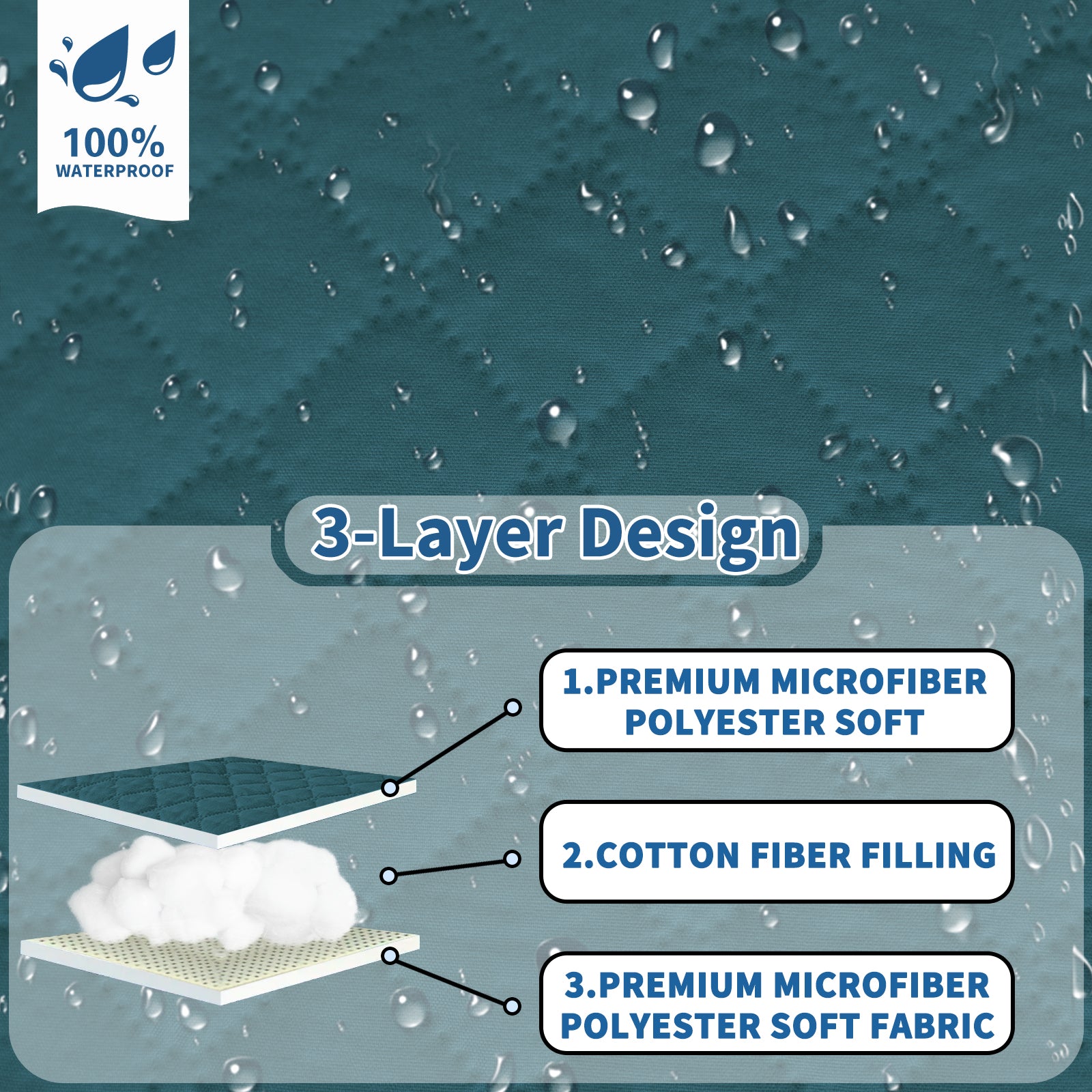 100%
WATERPROOF

3-Layer Design

1.PREMIUM MICROFIBER POLYESTER SOFT

2.COTTON FIBER FILLING

3.PREMIUM MICROFIBER POLYESTER SOFT FABRIC